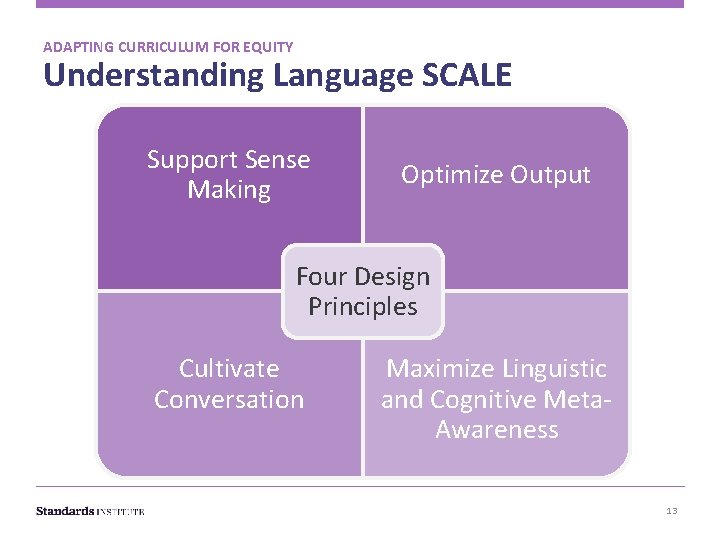 ADAPTING CURRICULUM FOR EQUITY

Understanding Language SCALE

Support Sense Making

Optimize Output

Four Design Principles

Cultivate Conversation

Maximize Linguistic and Cognitive Meta-Awareness

Standards INSTITUTE

13